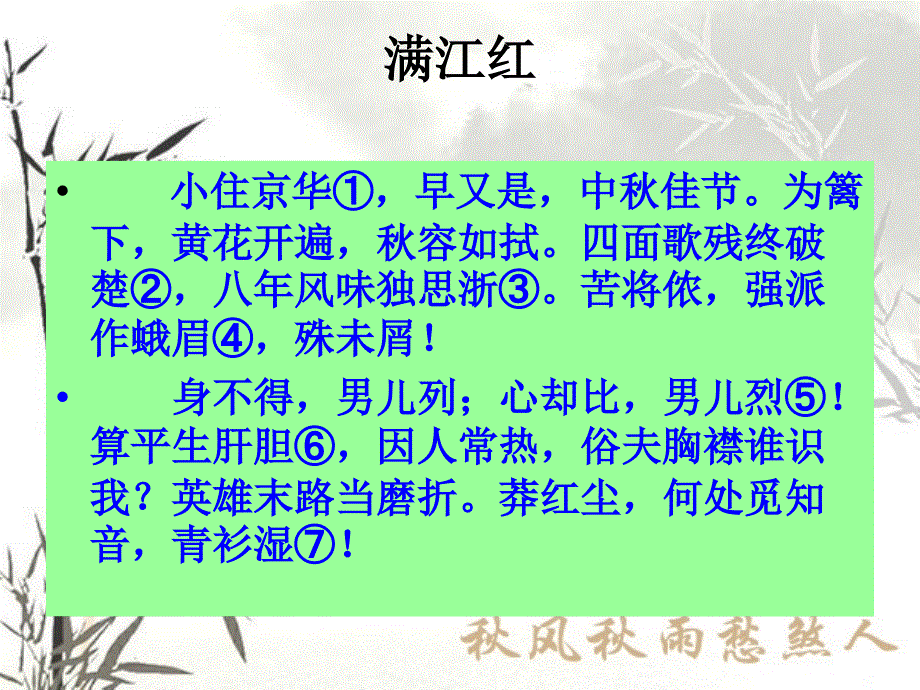 满江红

• 小住京华①，早又是，中秋佳节。为篱下，黄花开遍，秋容如拭。四面歌残终破楚②，八年风味独思浙③。苦将侬，强派作蛾眉④，殊未屑！

• 身不得，男儿列；心却比，男儿烈⑤！算平生肝胆⑥，因人常热，俗夫胸襟谁识我？英雄末路当磨折。莽红尘，何处觅知音，青衫湿⑦！

秋风秋雨愁煞人